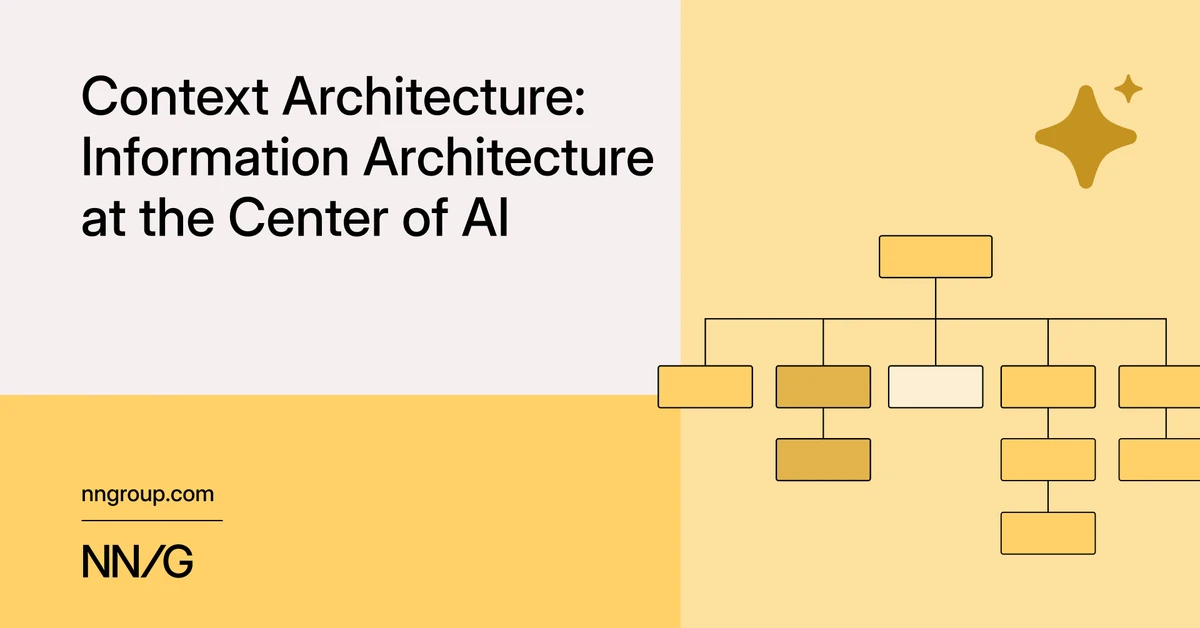 Context Architecture: Information Architecture at the Center of AI

nngroup.com

NN/G